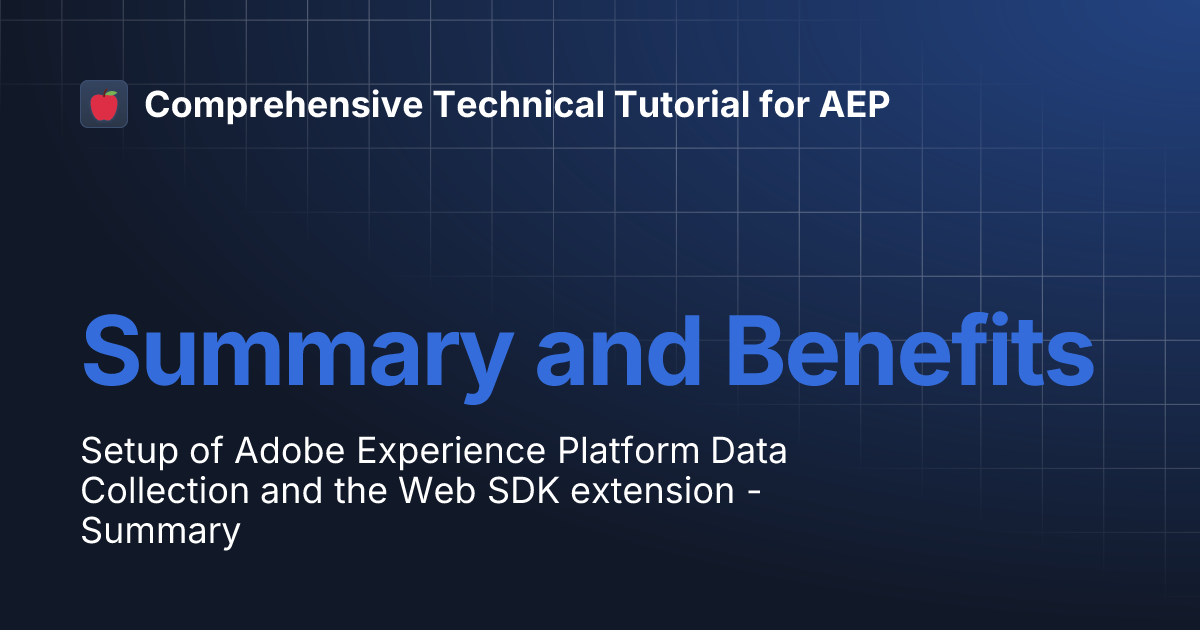 Comprehensive Technical Tutorial for AEP

Summary and Benefits

Setup of Adobe Experience Platform Data Collection and the Web SDK extension - Summary